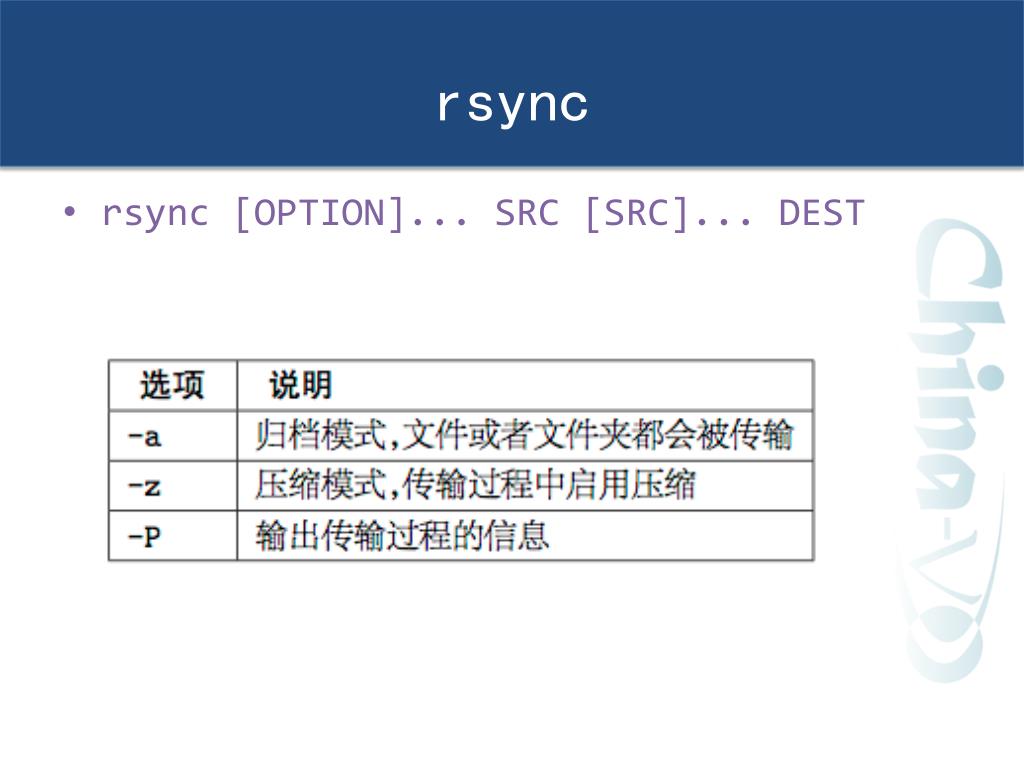 rsync

• rsync [OPTION]... SRC [SRC]... DEST

| 选项 | 说明 |
|---|---|
| -a | 归档模式,文件或者文件夹都会被传输 |
| -z | 压缩模式,传输过程中启用压缩 |
| -P | 输出传输过程的信息 |

China-VO